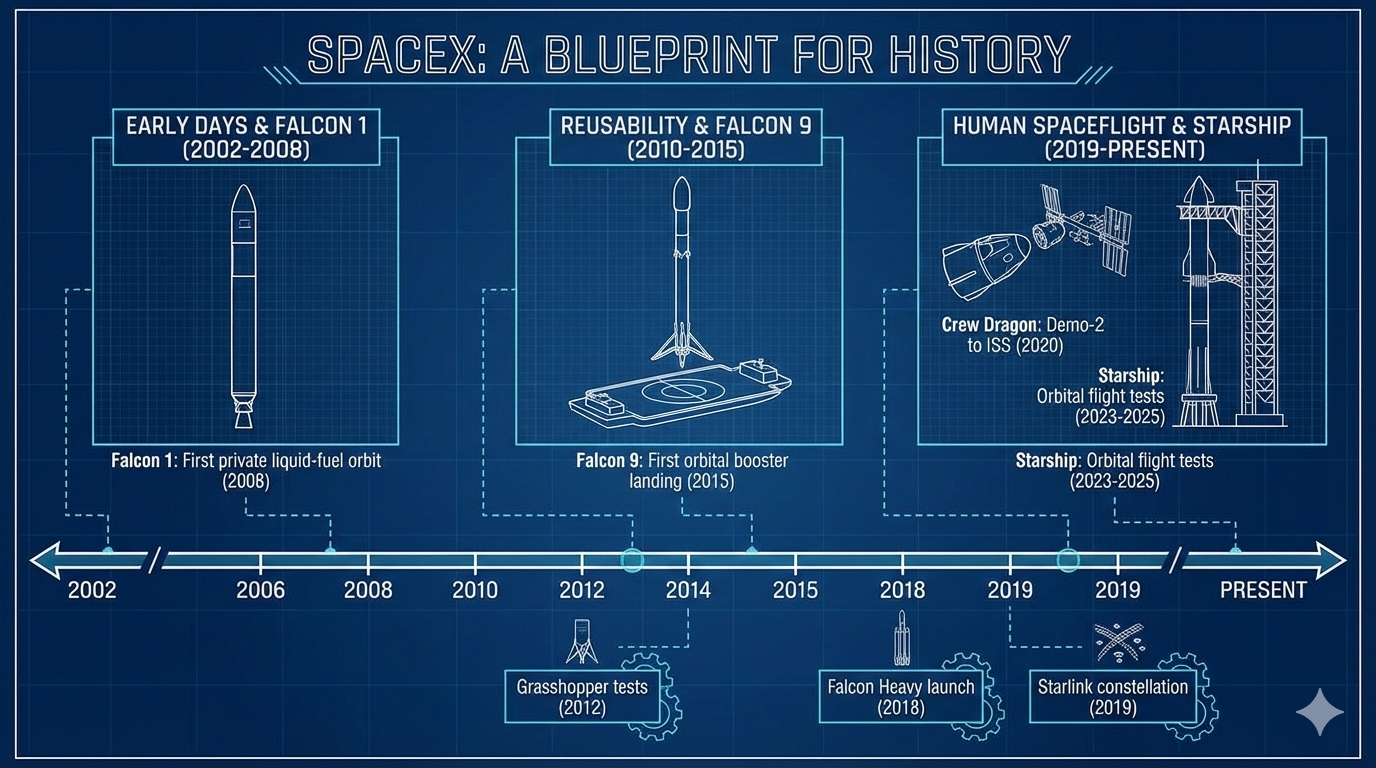 SPACEX: A BLUEPRINT FOR HISTORY

EARLY DAYS & FALCON 1 (2002-2008)

Falcon 1: First private liquid-fuel orbit (2008)

REUSABILITY & FALCON 9 (2010-2015)

Falcon 9: First orbital booster landing (2015)

HUMAN SPACEFLIGHT & STARSHIP (2019-PRESENT)

Crew Dragon: Demo-2 to ISS (2020)

Starship: Orbital flight tests (2023-2025)

Starship: Orbital flight tests (2023-2025)

2002 2006 2008 2010 2012 2014 2015 2018 2019 2019 PRESENT

Grasshopper tests (2012)

Falcon Heavy launch (2018)

Starlink constellation (2019)